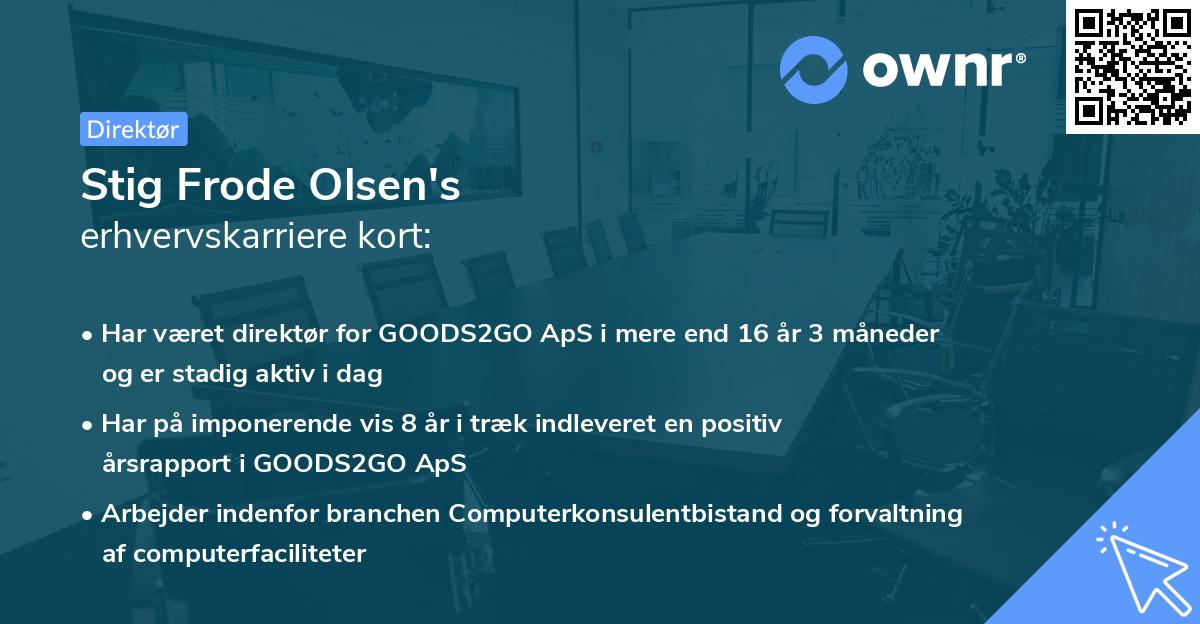 ownr®

Direktør

Stig Frode Olsen's
erhvervskarriere kort:

• Har været direktør for GOODS2GO ApS i mere end 16 år 3 måneder og er stadig aktiv i dag

• Har på imponerende vis 8 år i træk indleveret en positiv årsrapport i GOODS2GO ApS

• Arbejder indenfor branchen Computerkonsulentbistand og forvaltning af computerfaciliteter